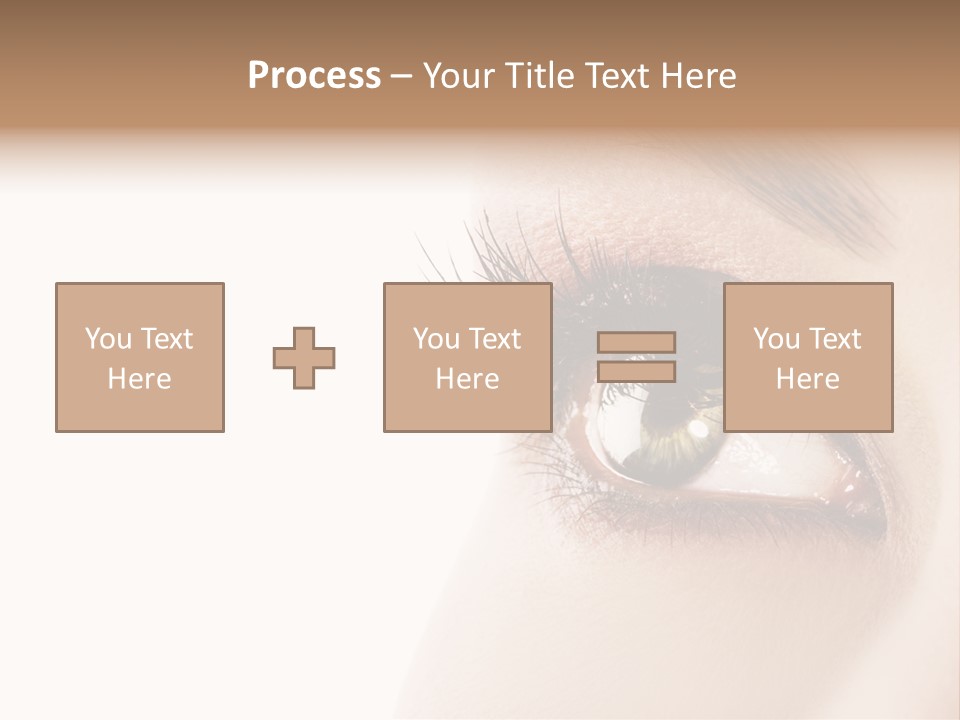 Process – Your Title Text Here

You Text Here

You Text Here

You Text Here